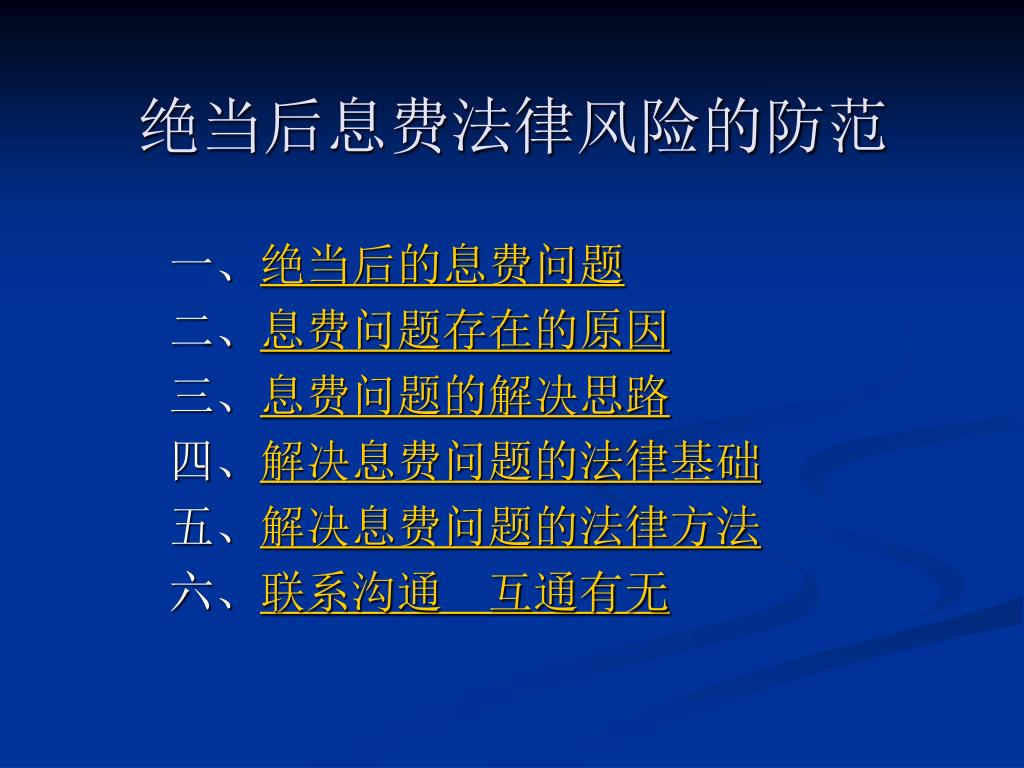 绝当后息费法律风险的防范

一、绝当后的息费问题
二、息费问题存在的原因
三、息费问题的解决思路
四、解决息费问题的法律基础
五、解决息费问题的法律方法
六、联系沟通　互通有无